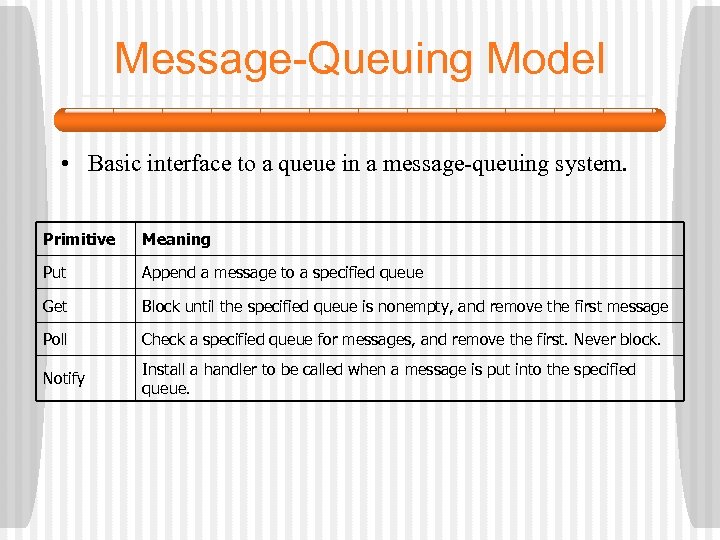 Message-Queuing Model

• Basic interface to a queue in a message-queuing system.

| Primitive | Meaning |
|---|---|
| Put | Append a message to a specified queue |
| Get | Block until the specified queue is nonempty, and remove the first message |
| Poll | Check a specified queue for messages, and remove the first. Never block. |
| Notify | Install a handler to be called when a message is put into the specified queue. |